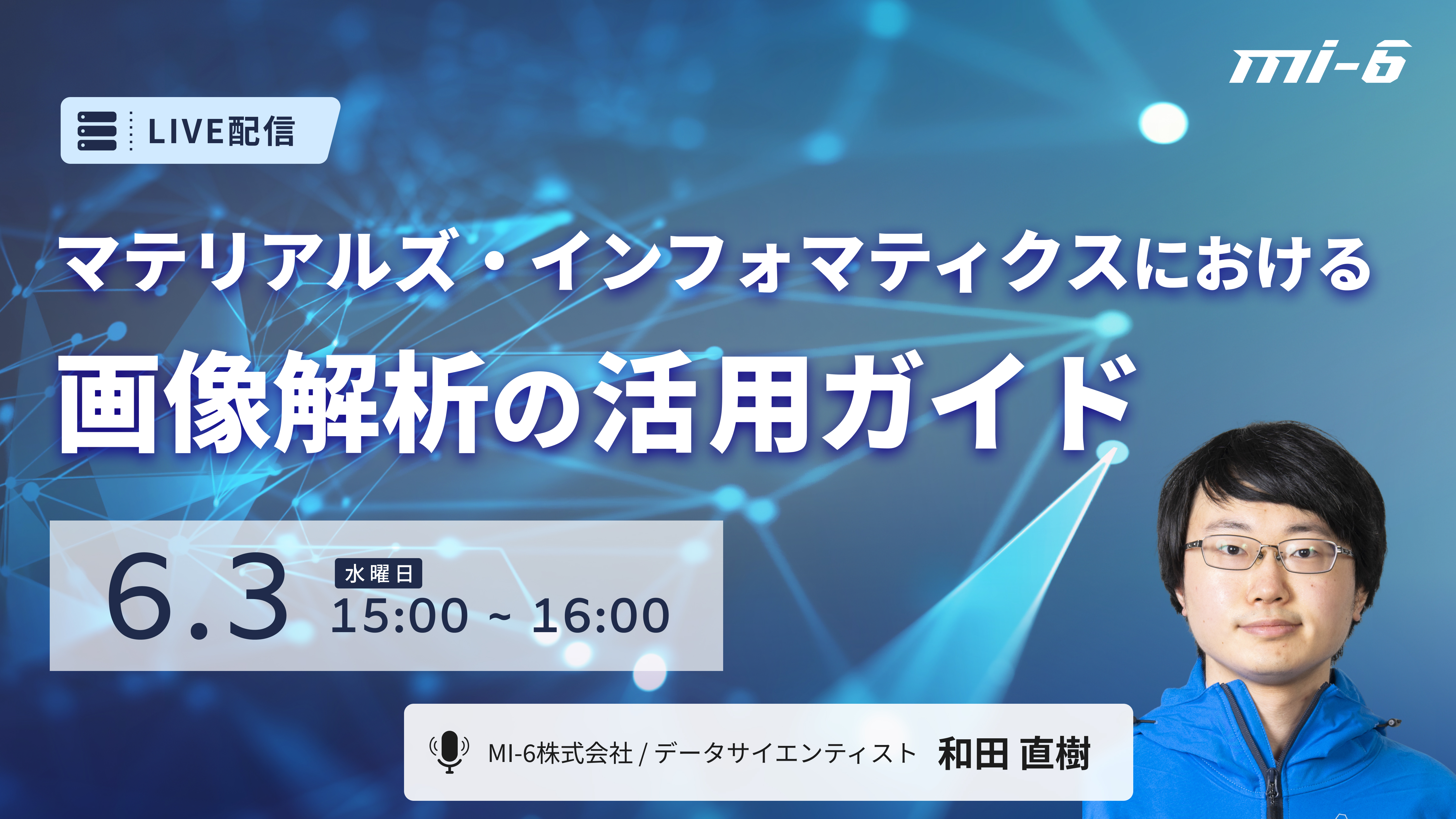 mi-6

LIVE配信

マテリアルズ・インフォマティクスにおける

画像解析の活用ガイド

6.3 水曜日 15:00 ~ 16:00

MI-6株式会社 / データサイエンティスト 和田 直樹